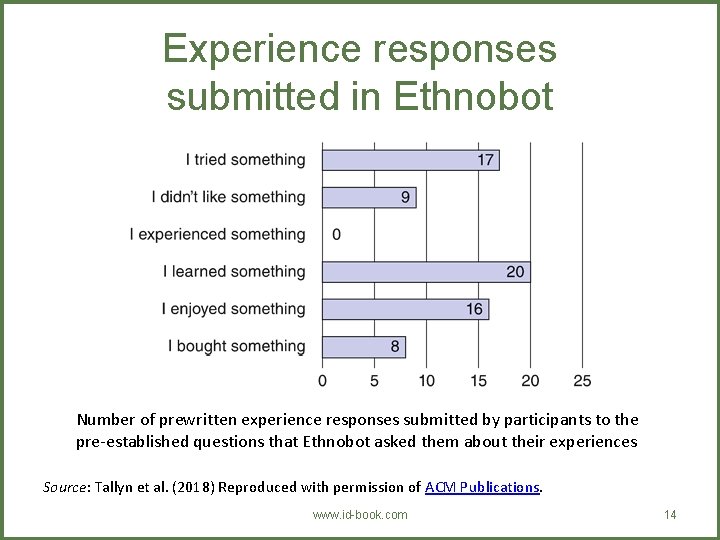 Experience responses submitted in Ethnobot

I tried something 17
I didn't like something 9
I experienced something 0
I learned something 20
I enjoyed something 16
I bought something 8

0 5 10 15 20 25

Number of prewritten experience responses submitted by participants to the pre-established questions that Ethnobot asked them about their experiences

Source: Tallyn et al. (2018) Reproduced with permission of ACM Publications.

www.id-book.com

14